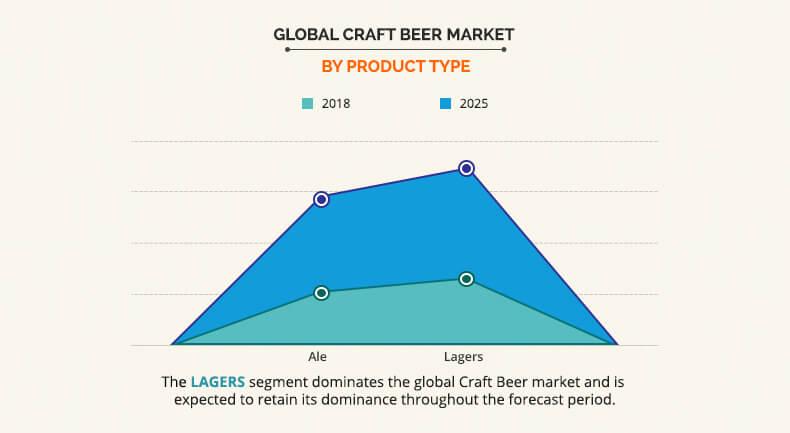 GLOBAL CRAFT BEER MARKET

BY PRODUCT TYPE

2018 2025

Ale Lagers

The LAGERS segment dominates the global Craft Beer market and is expected to retain its dominance throughout the forecast period.